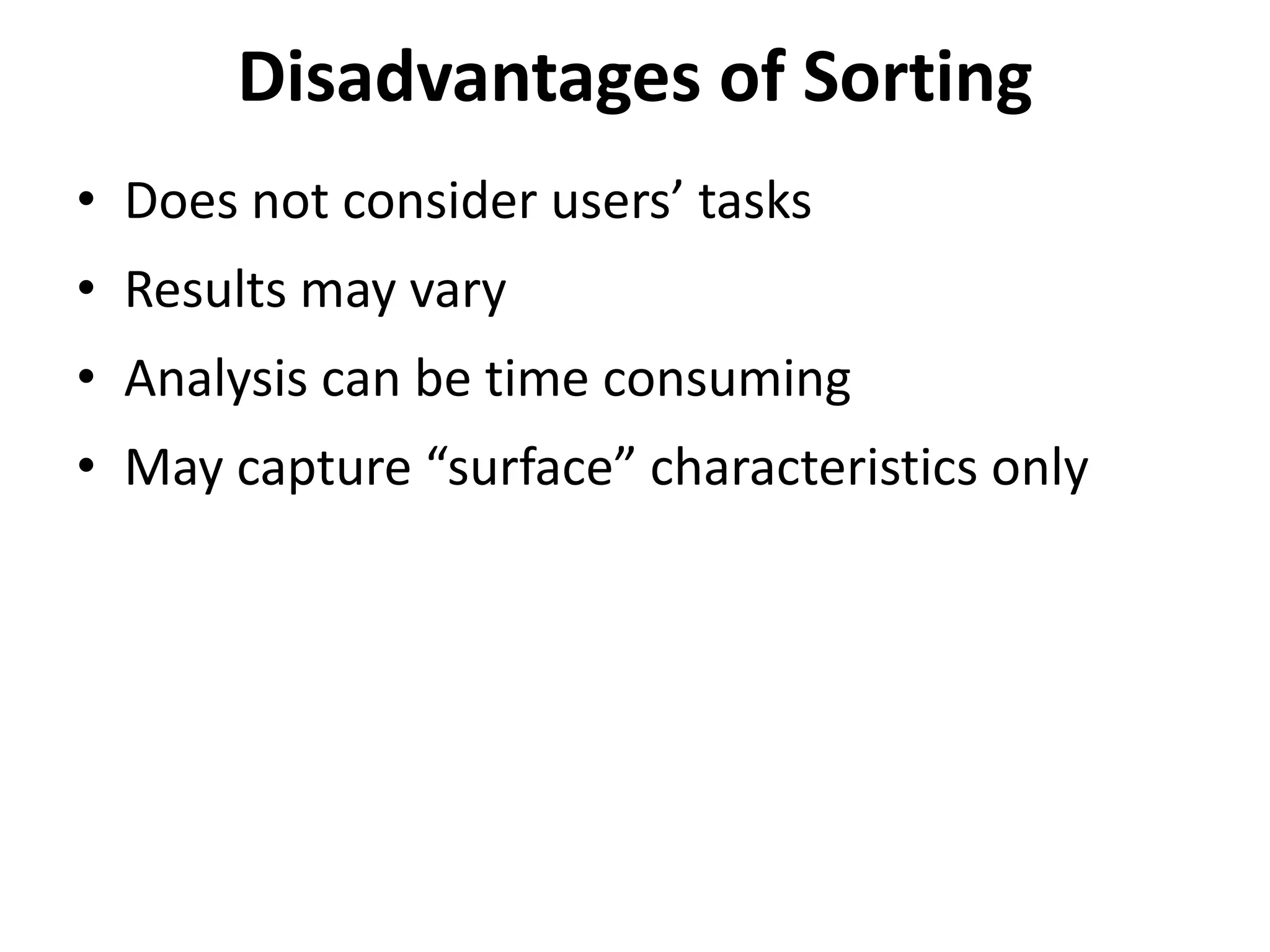 Disadvantages of Sorting

• Does not consider users’ tasks
• Results may vary
• Analysis can be time consuming
• May capture “surface” characteristics only